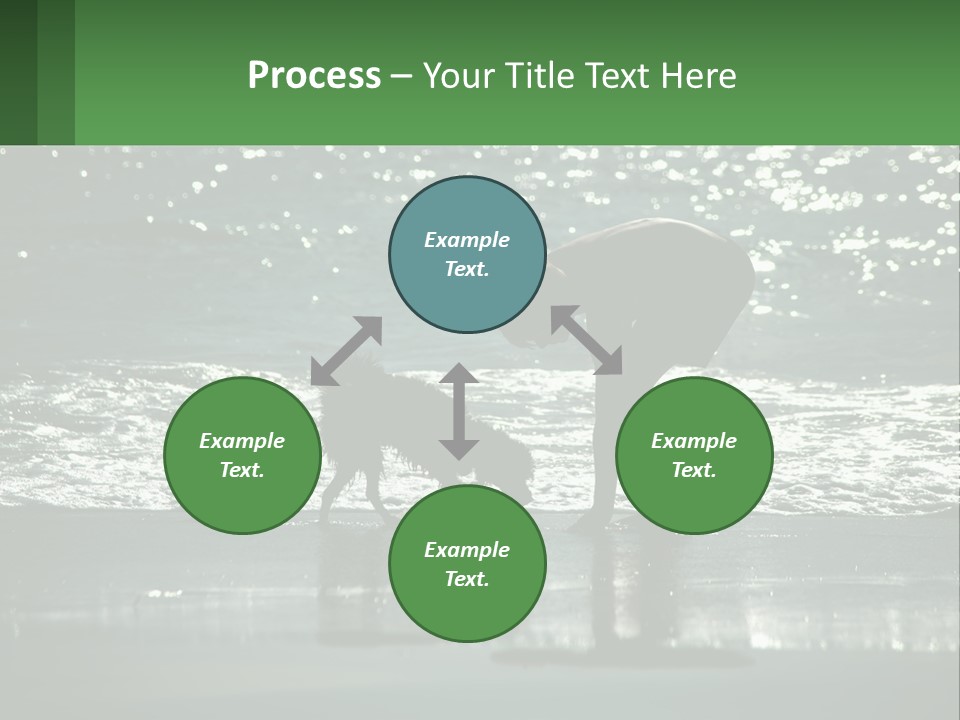 Process – Your Title Text Here

Example Text.

Example Text.

Example Text.

Example Text.